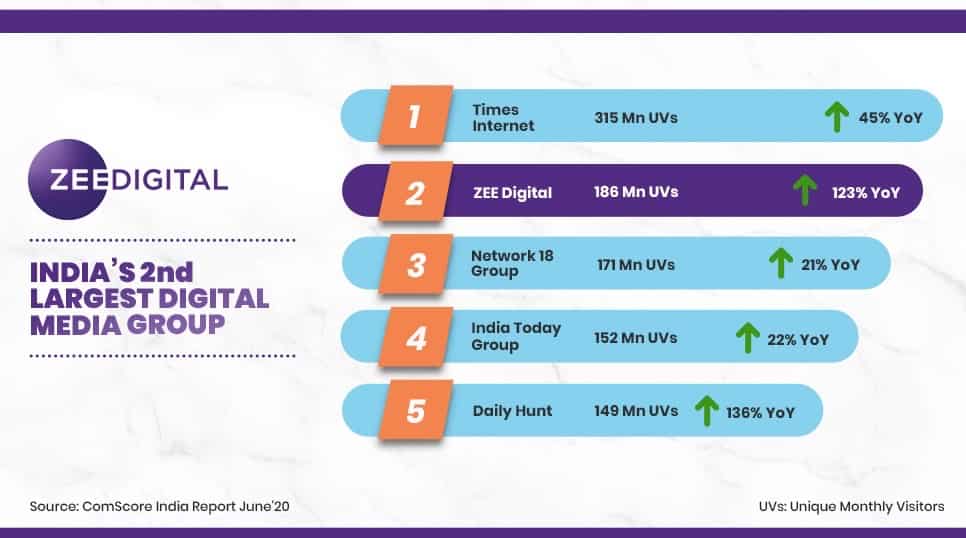 ZEEDIGITAL

INDIA'S 2nd LARGEST DIGITAL MEDIA GROUP

1 Times Internet 315 Mn UVs 45% YoY

2 ZEE Digital 186 Mn UVs 123% YoY

3 Network 18 Group 171 Mn UVs 21% YoY

4 India Today Group 152 Mn UVs 22% YoY

5 Daily Hunt 149 Mn UVs 136% YoY

Source: ComScore India Report June'20

UVs: Unique Monthly Visitors